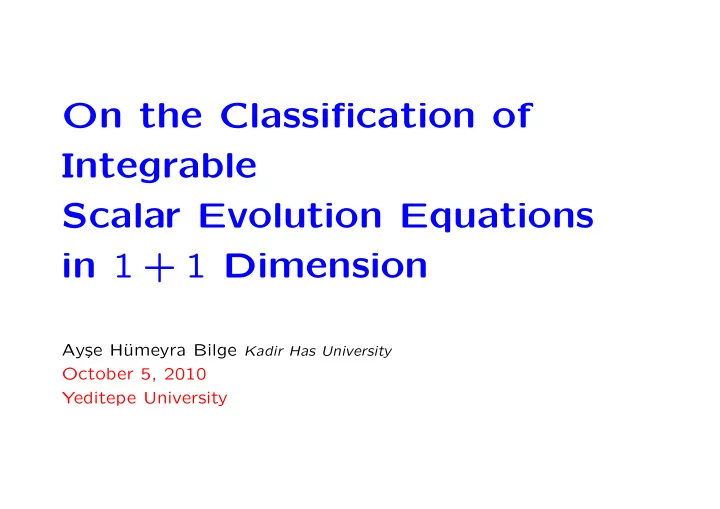 On the Classification of Integrable Scalar Evolution Equations in $1+1$ Dimension

Ayşe Hümeyra Bilge Kadir Has University
October 5, 2010
Yeditepe University